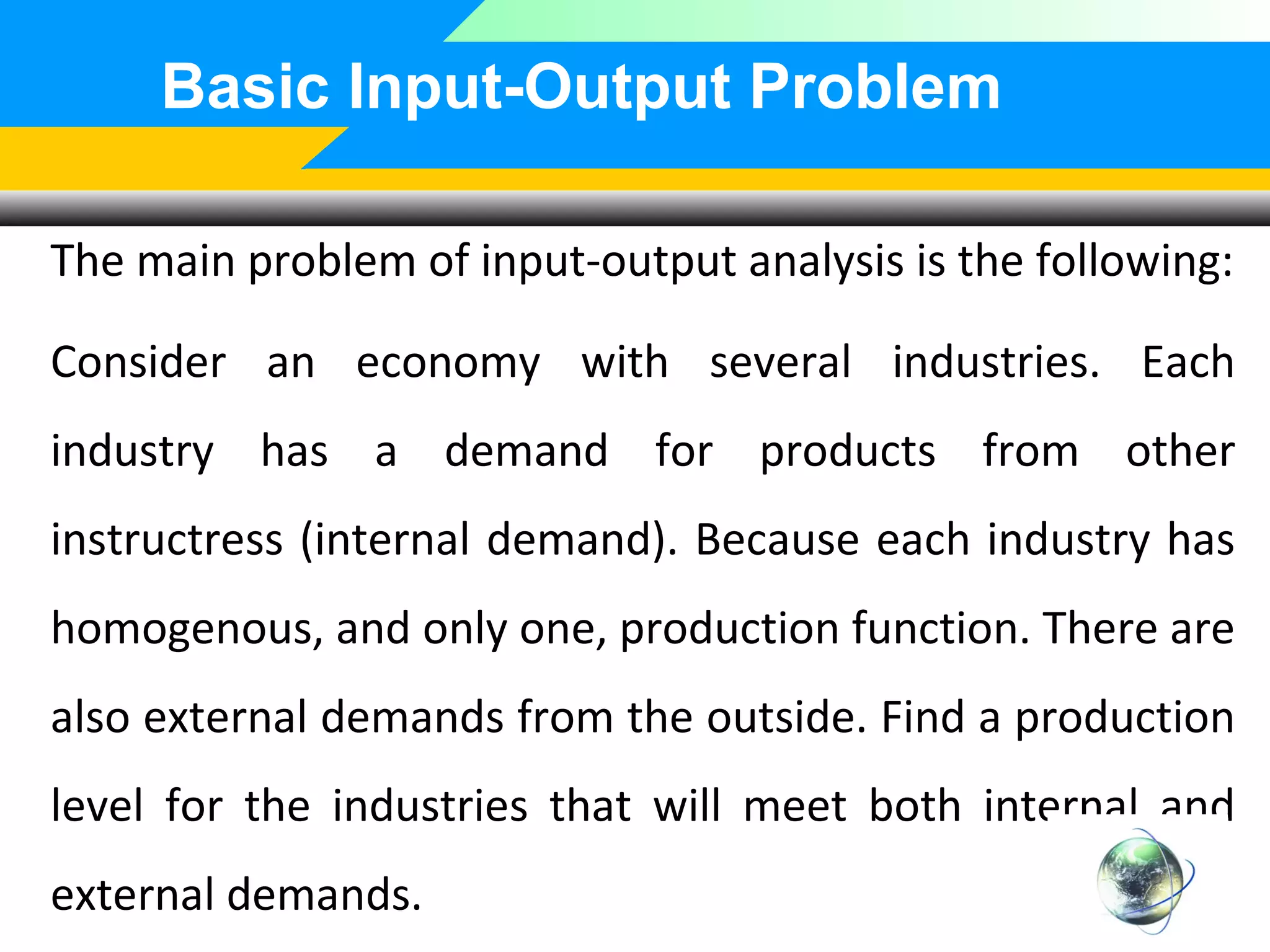 Basic Input-Output Problem

The main problem of input-output analysis is the following:

Consider an economy with several industries. Each industry has a demand for products from other instructress (internal demand). Because each industry has homogenous, and only one, production function. There are also external demands from the outside. Find a production level for the industries that will meet both internal and external demands.